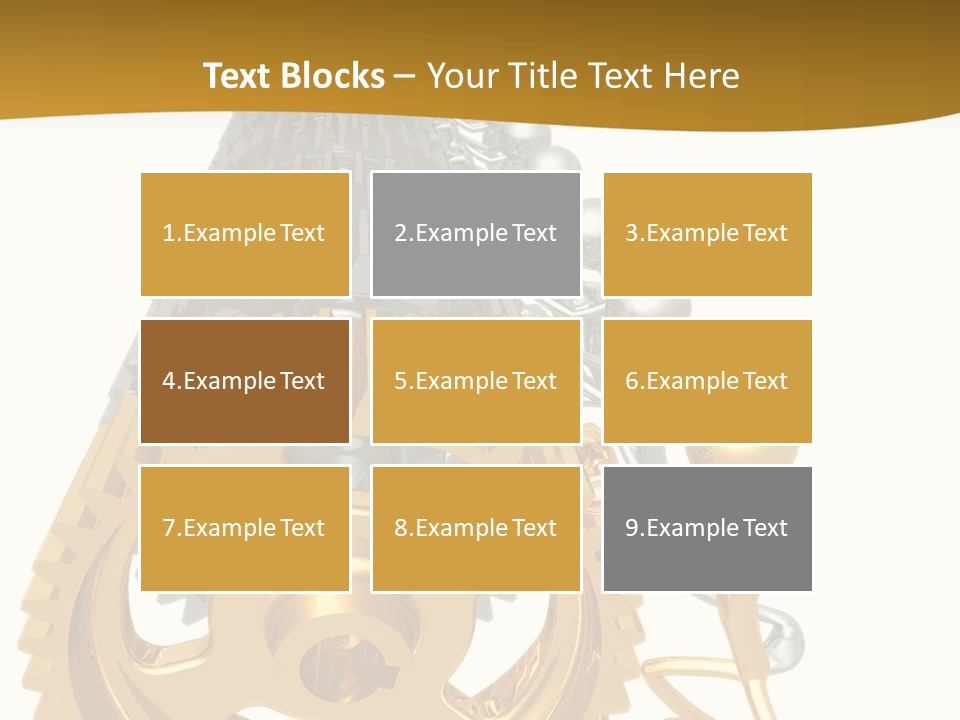 Text Blocks – Your Title Text Here

1.Example Text

2.Example Text

3.Example Text

4.Example Text

5.Example Text

6.Example Text

7.Example Text

8.Example Text

9.Example Text